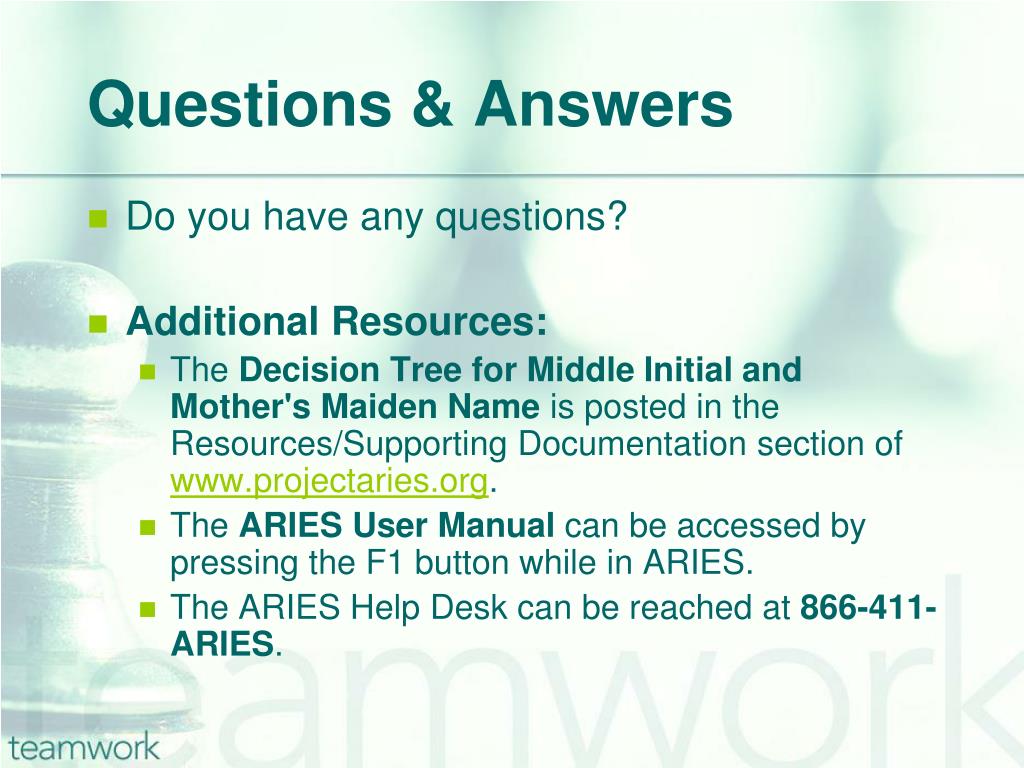 Questions & Answers

Do you have any questions?

Additional Resources:

The Decision Tree for Middle Initial and Mother's Maiden Name is posted in the Resources/Supporting Documentation section of www.projectaries.org.

The ARIES User Manual can be accessed by pressing the F1 button while in ARIES.

The ARIES Help Desk can be reached at 866-411-ARIES.

teamwork

teamwork